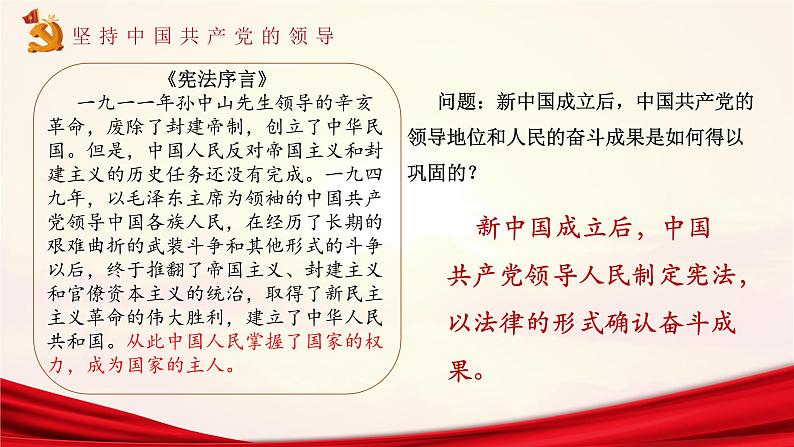 坚持中国共产党的领导

《宪法序言》

一九一一年孙中山先生领导的辛亥革命，废除了封建帝制，创立了中华民国。但是，中国人民反对帝国主义和封建主义的历史任务还没有完成。一九四九年，以毛泽东主席为领袖的中国共产党领导中国各族人民，在经历了长期的艰难曲折的武装斗争和其他形式的斗争以后，终于推翻了帝国主义、封建主义和官僚资本主义的统治，取得了新民主主义革命的伟大胜利，建立了中华人民共和国。从此中国人民掌握了国家的权力，成为国家的主人。

问题：新中国成立后，中国共产党的领导地位和人民的奋斗成果是如何得以巩固的？

新中国成立后，中国共产党领导人民制定宪法，以法律的形式确认奋斗成果。